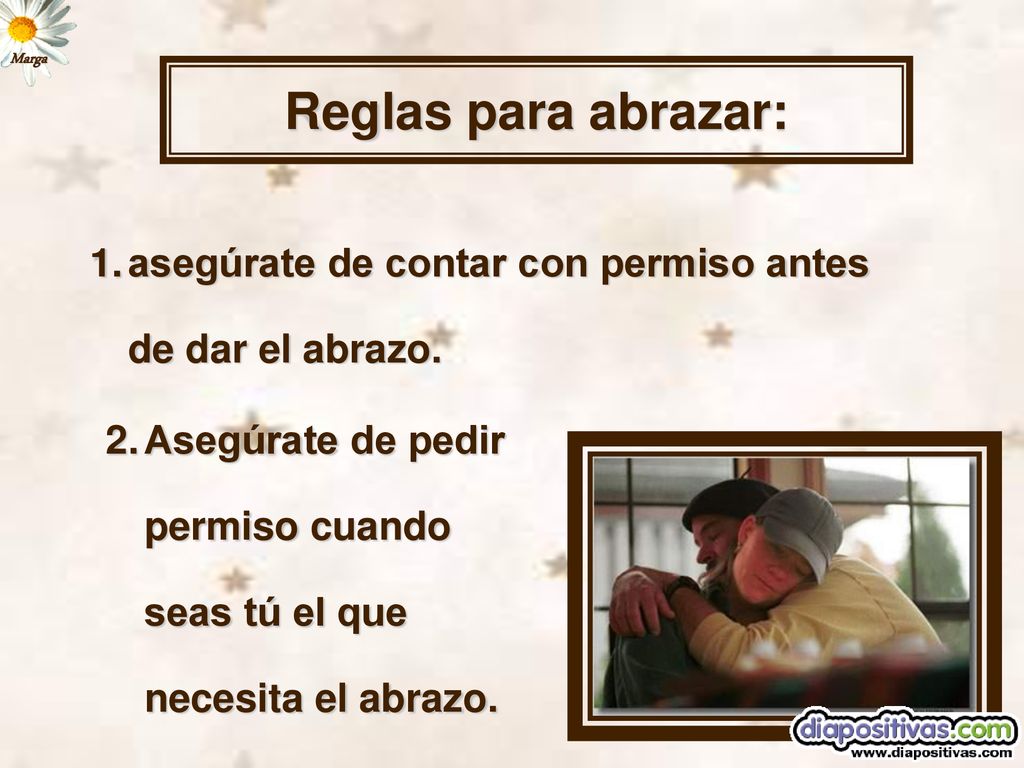 Marga

Reglas para abrazar:

1. asegúrate de contar con permiso antes de dar el abrazo.

2. Asegúrate de pedir permiso cuando seas tú el que necesita el abrazo.

diapositivas.com
www.diapositivas.com